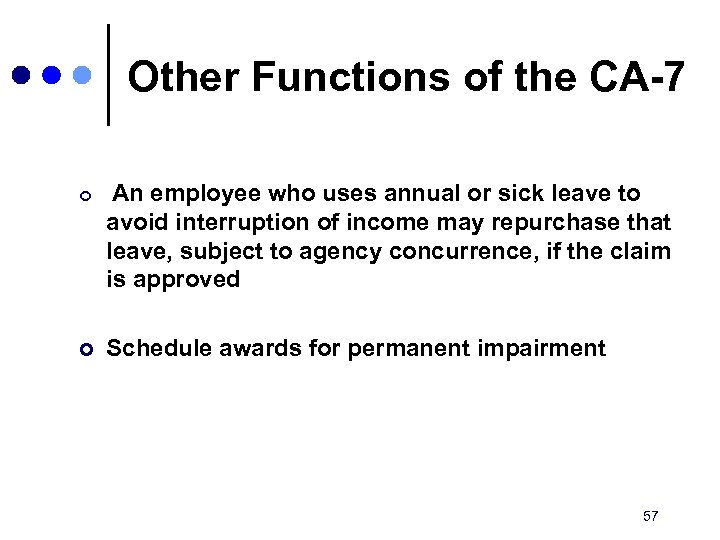 Other Functions of the CA-7

An employee who uses annual or sick leave to avoid interruption of income may repurchase that leave, subject to agency concurrence, if the claim is approved

Schedule awards for permanent impairment

57